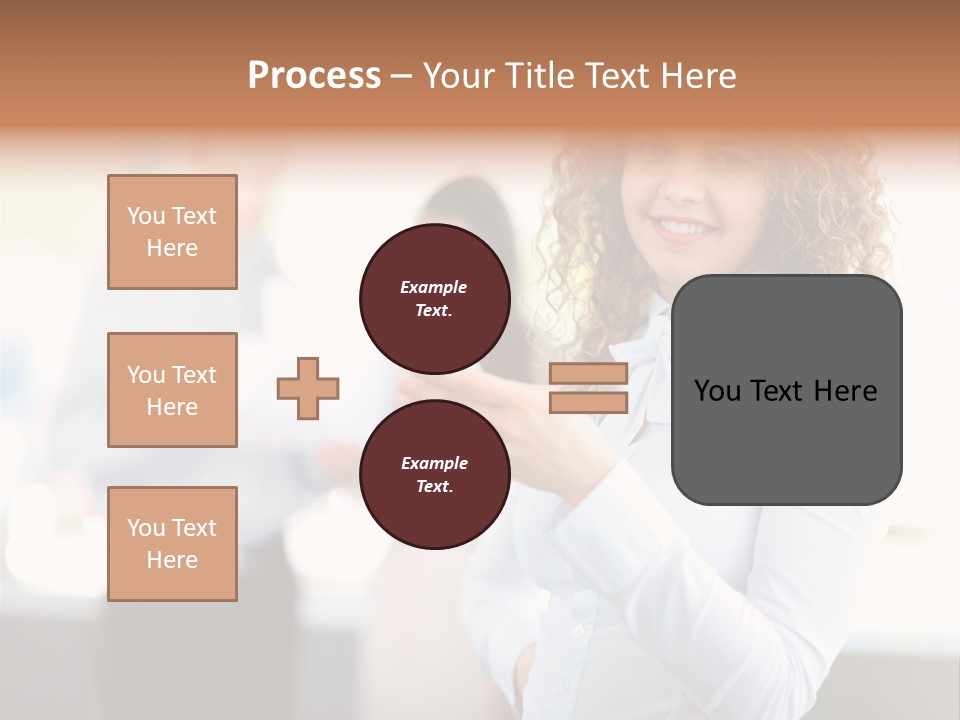 Process – Your Title Text Here

You Text Here

You Text Here

You Text Here

Example Text.

Example Text.

You Text Here